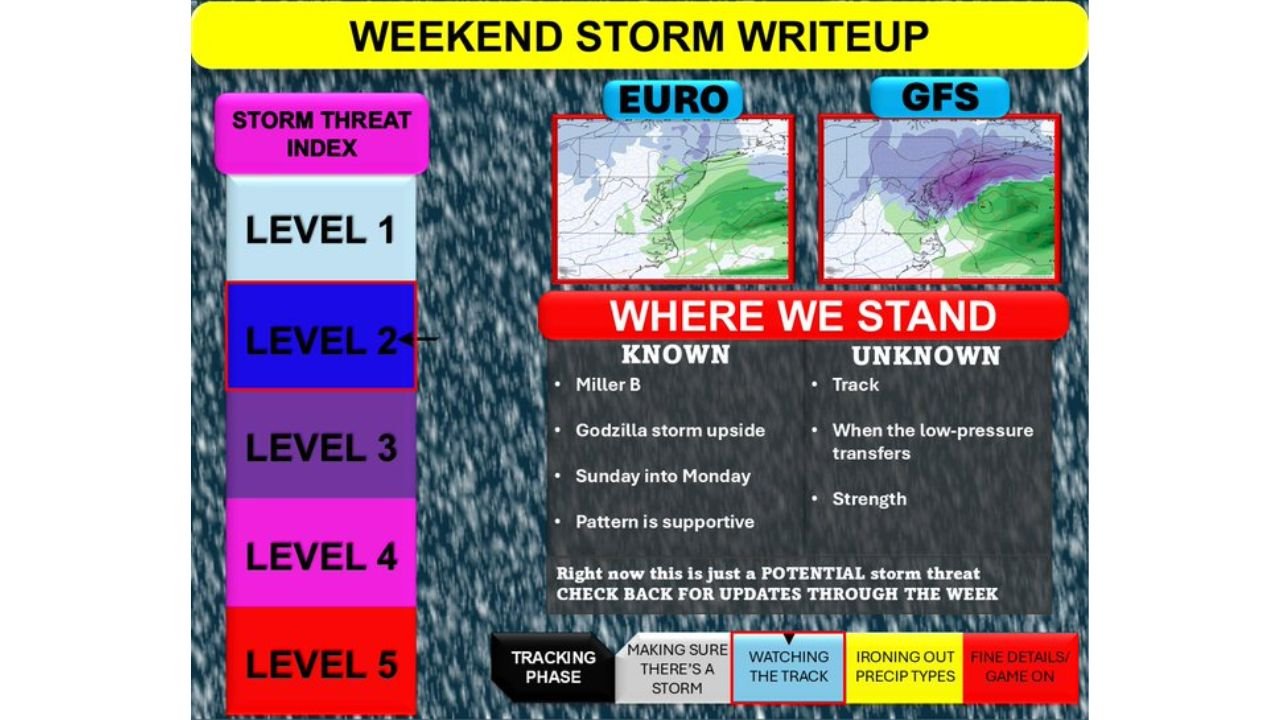 WEEKEND STORM WRITEUP

STORM THREAT INDEX

LEVEL 1

LEVEL 2

LEVEL 3

LEVEL 4

LEVEL 5

EURO

GFS

WHERE WE STAND

KNOWN
• Miller B
• Godzilla storm upside
• Sunday into Monday
• Pattern is supportive

UNKNOWN
• Track
• When the low-pressure transfers
• Strength

Right now this is just a POTENTIAL storm threat
CHECK BACK FOR UPDATES THROUGH THE WEEK

TRACKING PHASE

MAKING SURE THERE'S A STORM

WATCHING THE TRACK

IRONING OUT PRECIP TYPES

FINE DETAILS/ GAME ON